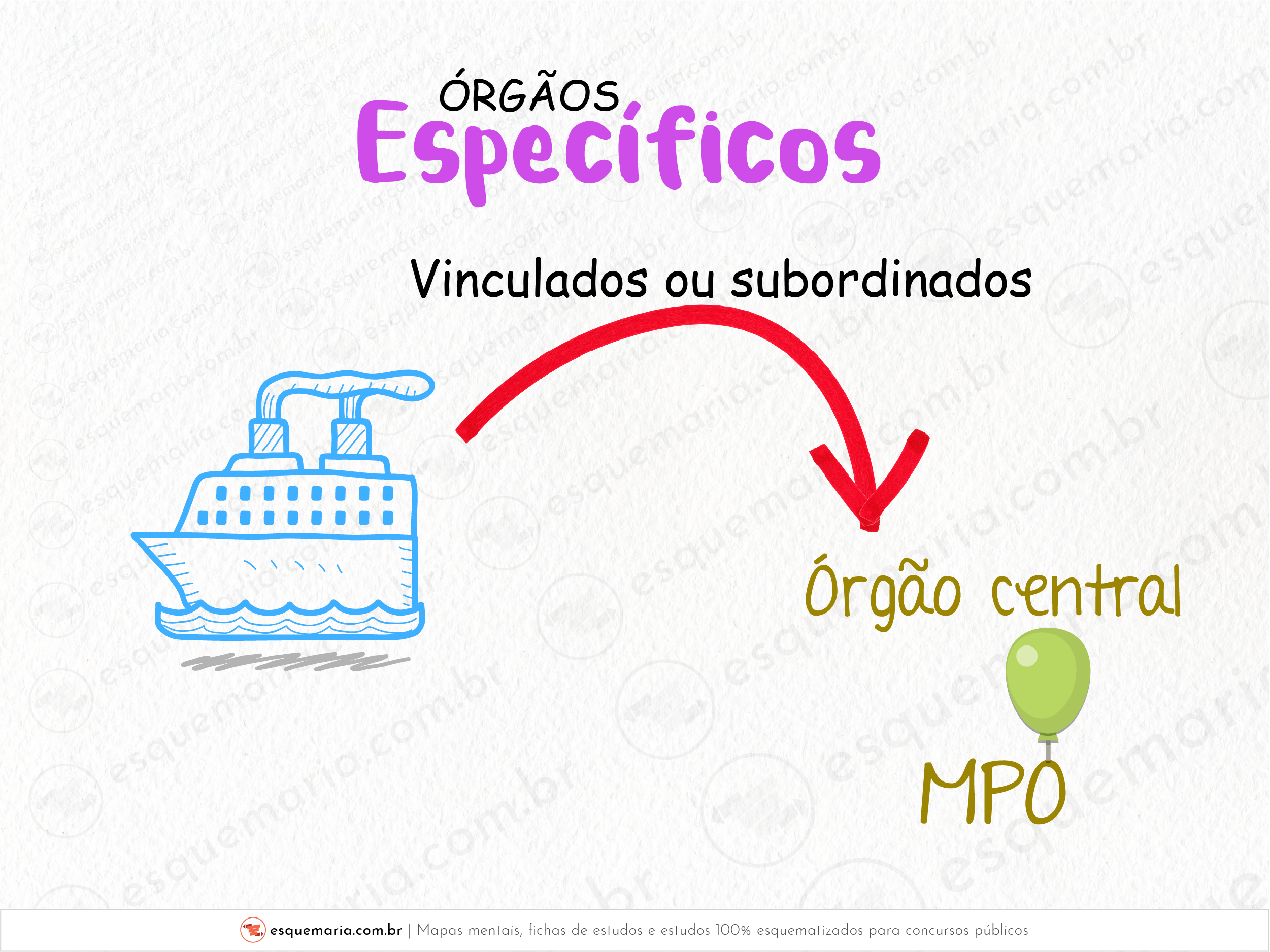 ÓRGÃOS
Específicos

Vinculados ou subordinados

Órgão central

MPO

esquemaria.com.br | Mapas mentais, fichas de estudos e estudos 100% esquematizados para concursos públicos